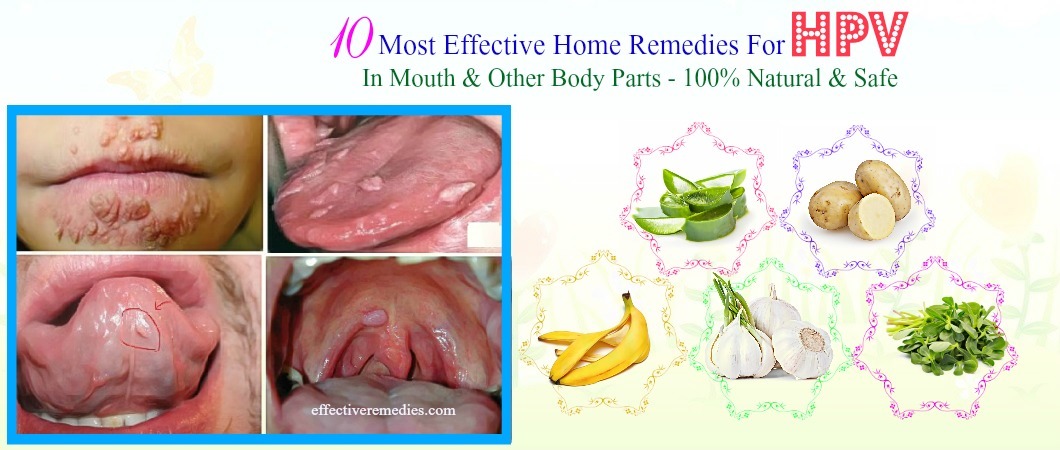 10 Most Effective Home Remedies For HPV
In Mouth & Other Body Parts - 100% Natural & Safe

effectiveremedies.com